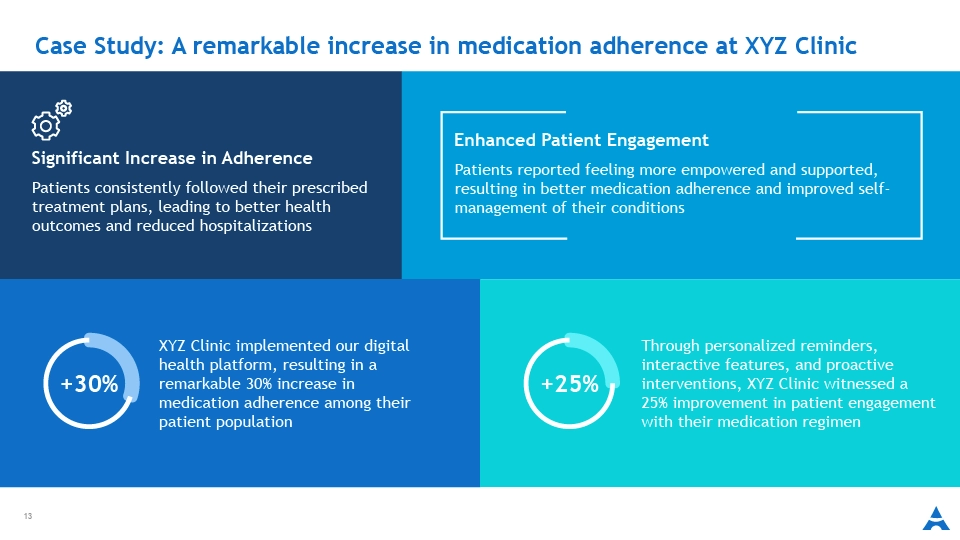 Case Study: A remarkable increase in medication adherence at XYZ Clinic

Significant Increase in Adherence

Patients consistently followed their prescribed treatment plans, leading to better health outcomes and reduced hospitalizations

Enhanced Patient Engagement

Patients reported feeling more empowered and supported, resulting in better medication adherence and improved self-management of their conditions

+30%

XYZ Clinic implemented our digital health platform, resulting in a remarkable 30% increase in medication adherence among their patient population

+25%

Through personalized reminders, interactive features, and proactive interventions, XYZ Clinic witnessed a 25% improvement in patient engagement with their medication regimen

13